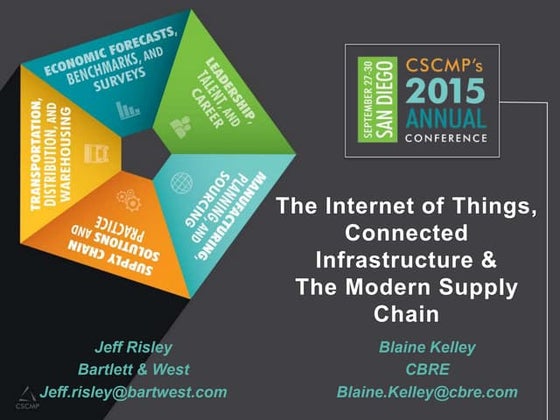 ECONOMIC FORECASTS, BENCHMARKS, AND SURVEYS

LEADERSHIP, TALENT, AND CAREER

MANUFACTURING, PLANNING, AND SOURCING

SUPPLY CHAIN SOLUTIONS AND PRACTICE

TRANSPORTATION, DISTRIBUTION, AND WAREHOUSING

SEPTEMBER 27-30 SAN DIEGO

CSCMP's 2015 ANNUAL CONFERENCE

The Internet of Things, Connected Infrastructure & The Modern Supply Chain

Jeff Risley
Bartlett & West
Jeff.risley@bartwest.com

Blaine Kelley
CBRE
Blaine.Kelley@cbre.com

CSCMP